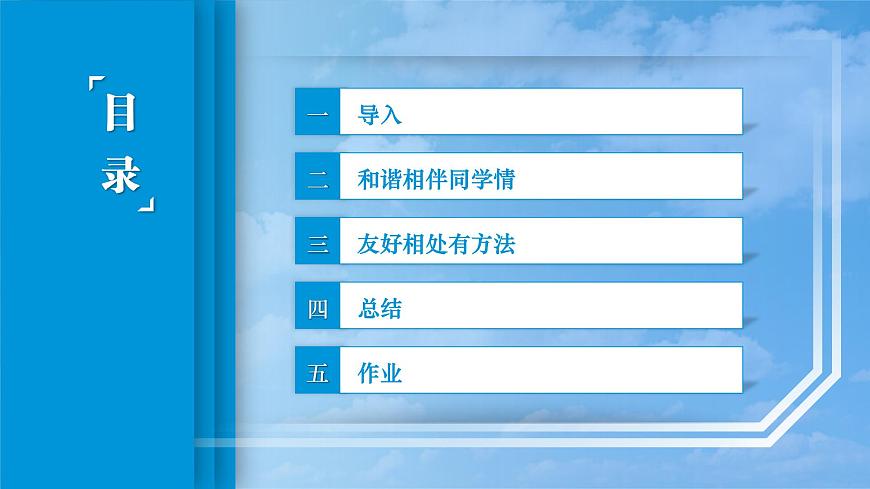 「目录」

一 导入

二 和谐相伴同学情

三 友好相处有方法

四 总结

五 作业